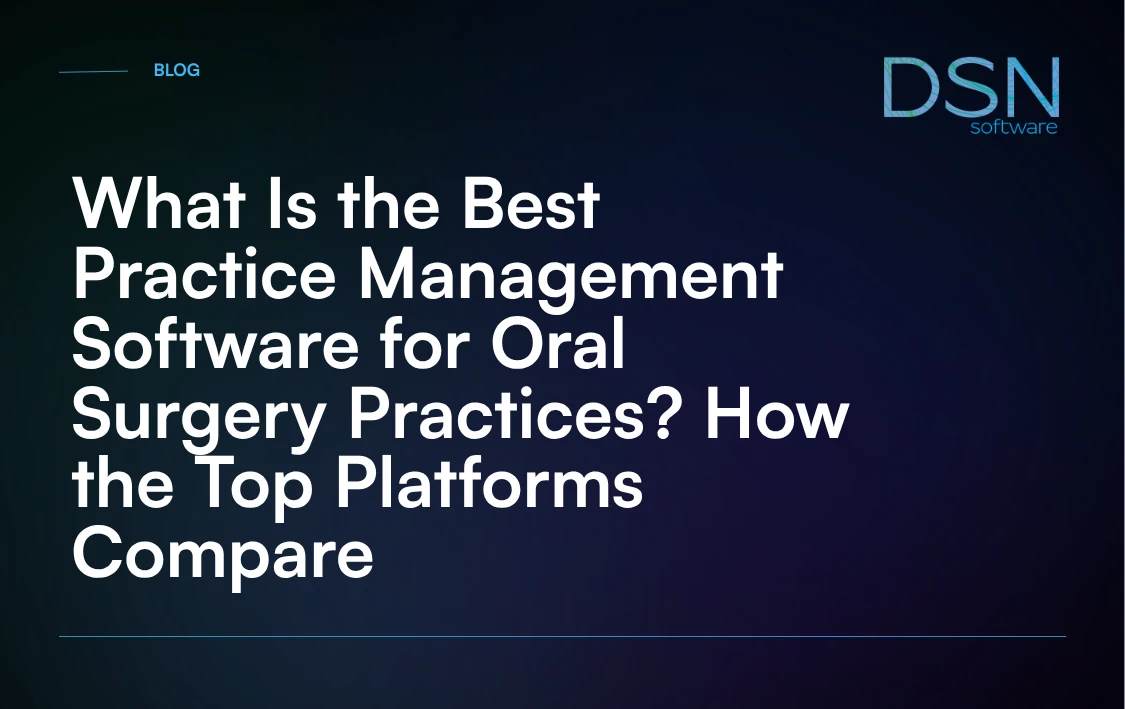 BLOG

DSN
software

What Is the Best Practice Management Software for Oral Surgery Practices? How the Top Platforms Compare